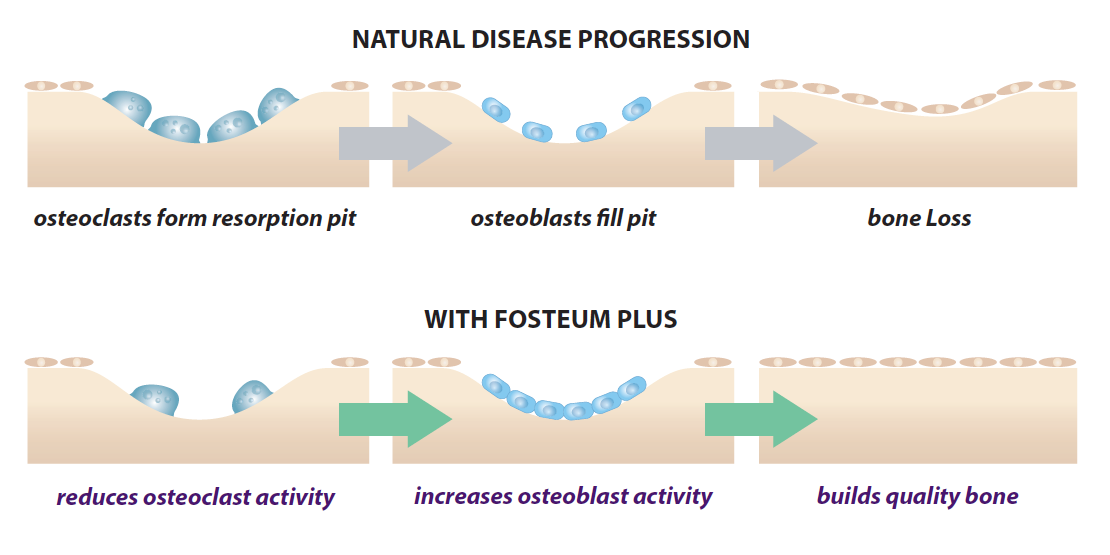 NATURAL DISEASE PROGRESSION

osteoclasts form resorption pit

osteoblasts fill pit

bone Loss

WITH FOSTEUM PLUS

reduces osteoclast activity

increases osteoblast activity

builds quality bone